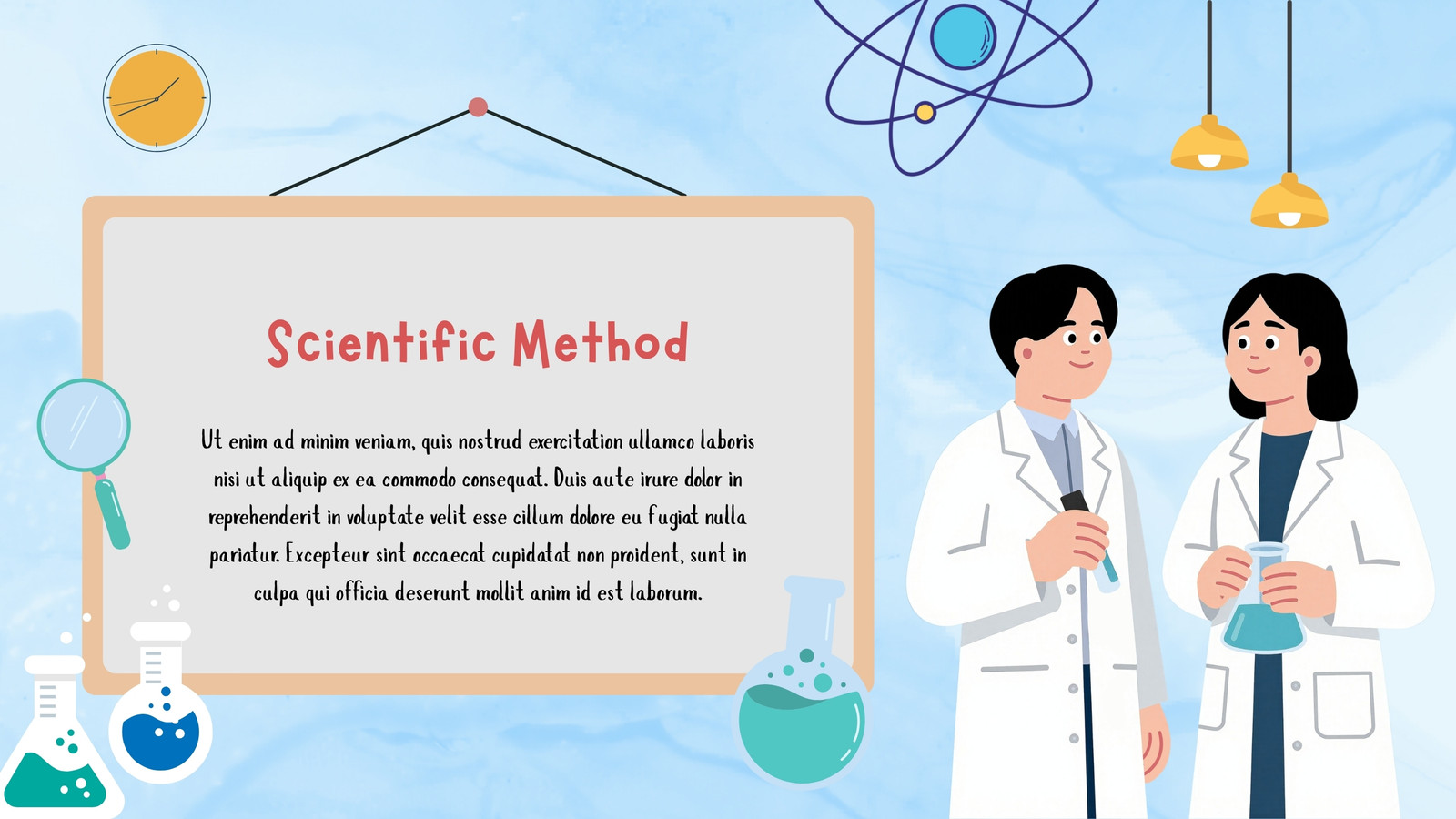 Scientific Method

Ut enim ad minim veniam, quis nostrud exercitation ullamco laboris nisi ut aliquip ex ea commodo consequat. Duis aute irure dolor in reprehenderit in voluptate velit esse cillum dolore eu fugiat nulla pariatur. Excepteur sint occaecat cupidatat non proident, sunt in culpa qui officia deserunt mollit anim id est laborum.